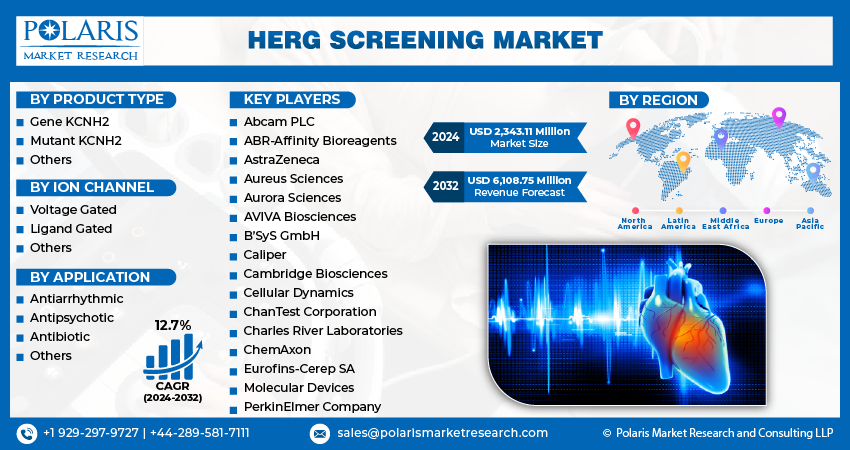 POLARIS
MARKET RESEARCH

HERG SCREENING MARKET

BY PRODUCT TYPE
Gene KCNH2
Mutant KCNH2
Others

BY ION CHANNEL
Voltage Gated
Ligand Gated
Others

BY APPLICATION
Antiarrhythmic
Antipsychotic
Antibiotic
Others

12.7%
CAGR
(2024-2032)

KEY PLAYERS
Abcam PLC
ABR-Affinity Bioreagents
AstraZeneca
Aureus Sciences
Aurora Sciences
AVIVA Biosciences
B'SyS GmbH
Caliper
Cambridge Biosciences
Cellular Dynamics
ChanTest Corporation
Charles River Laboratories
ChemAxon
Eurofins-Cerep SA
Molecular Devices
PerkinElmer Company

2024 USD 2,343.11 Million Market Size

2032 USD 6,108.75 Million Revenue Forecast

BY REGION
North America
Latin America
Middle East Africa
Europe
Asia Pacific

+1 929-297-9727 | +44-289-581-7111
sales@polarismarketresearch.com
© Polaris Market Research and Consulting LLP